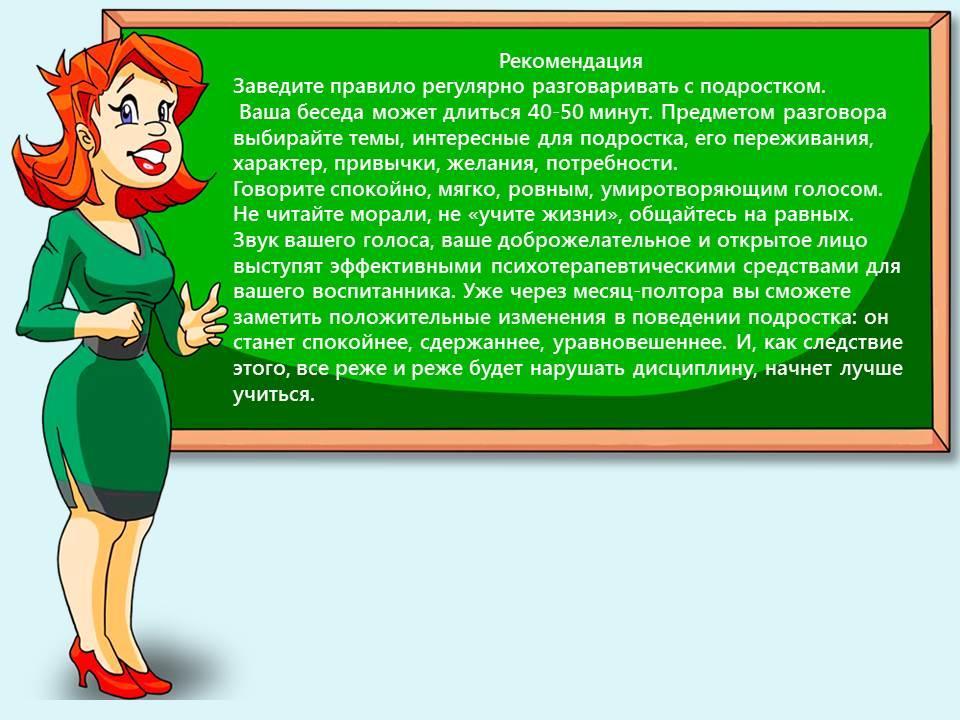 Рекомендация
Заведите правило регулярно разговаривать с подростком. Ваша беседа может длиться 40-50 минут. Предметом разговора выбирайте темы, интересные для подростка, его переживания, характер, привычки, желания, потребности.
Говорите спокойно, мягко, ровным, умиротворяющим голосом. Не читайте морали, не «учите жизни», общайтесь на равных. Звук вашего голоса, ваше доброжелательное и открытое лицо выступят эффективными психотерапевтическими средствами для вашего воспитанника. Уже через месяц-полтора вы сможете заметить положительные изменения в поведении подростка: он станет спокойнее, сдержаннее, уравновешеннее. И, как следствие этого, все реже и реже будет нарушать дисциплину, начнет лучше учиться.